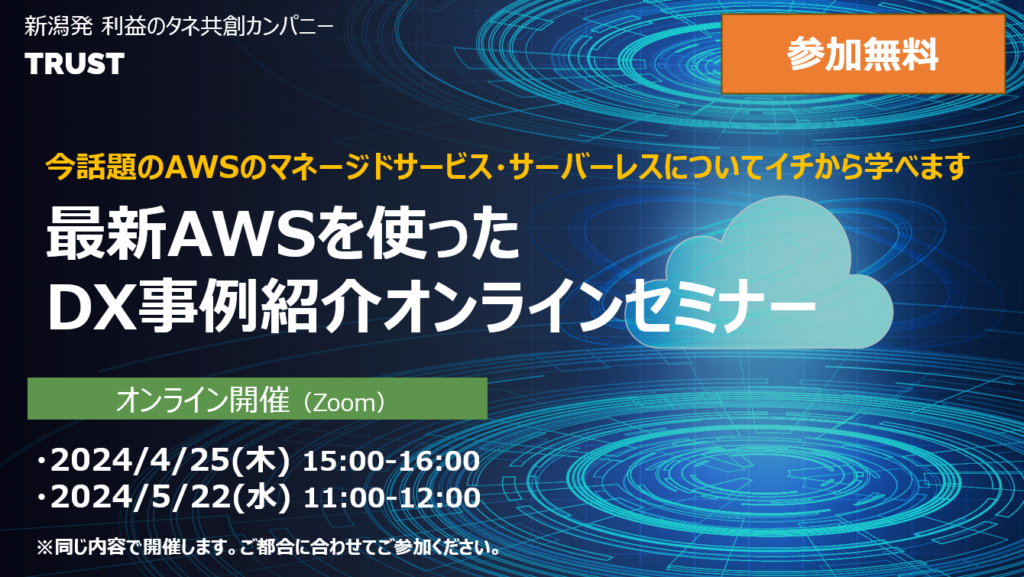 新潟発 利益のタネ共創カンパニー
TRUST

参加無料

今話題のAWSのマネージドサービス・サーバーレスについてイチから学べます

最新AWSを使った
DX事例紹介オンラインセミナー

オンライン開催（Zoom）

・2024/4/25(木) 15:00-16:00
・2024/5/22(水) 11:00-12:00

※同じ内容で開催します。ご都合に合わせてご参加ください。